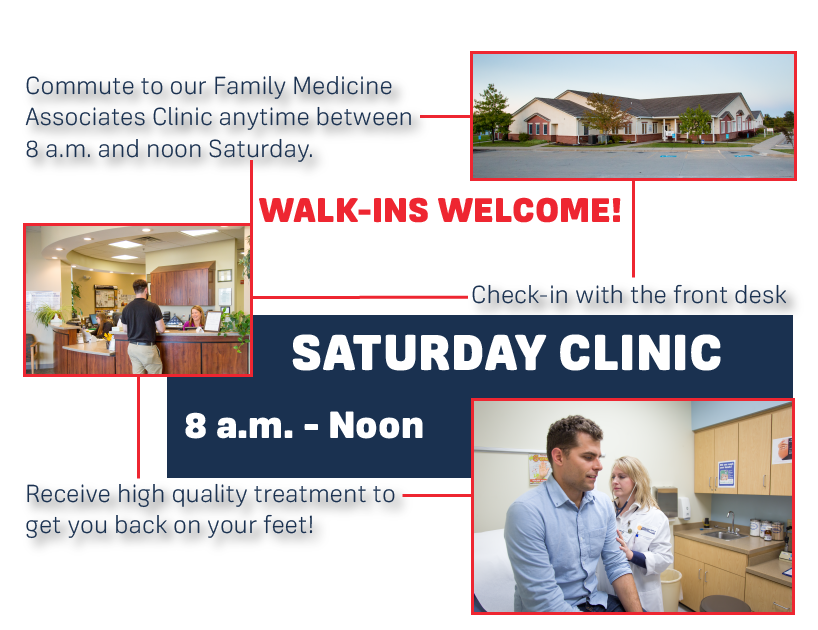 Commute to our Family Medicine Associates Clinic anytime between 8 a.m. and noon Saturday.

WALK-INS WELCOME!

Check-in with the front desk

SATURDAY CLINIC

8 a.m. - Noon

Receive high quality treatment to get you back on your feet!